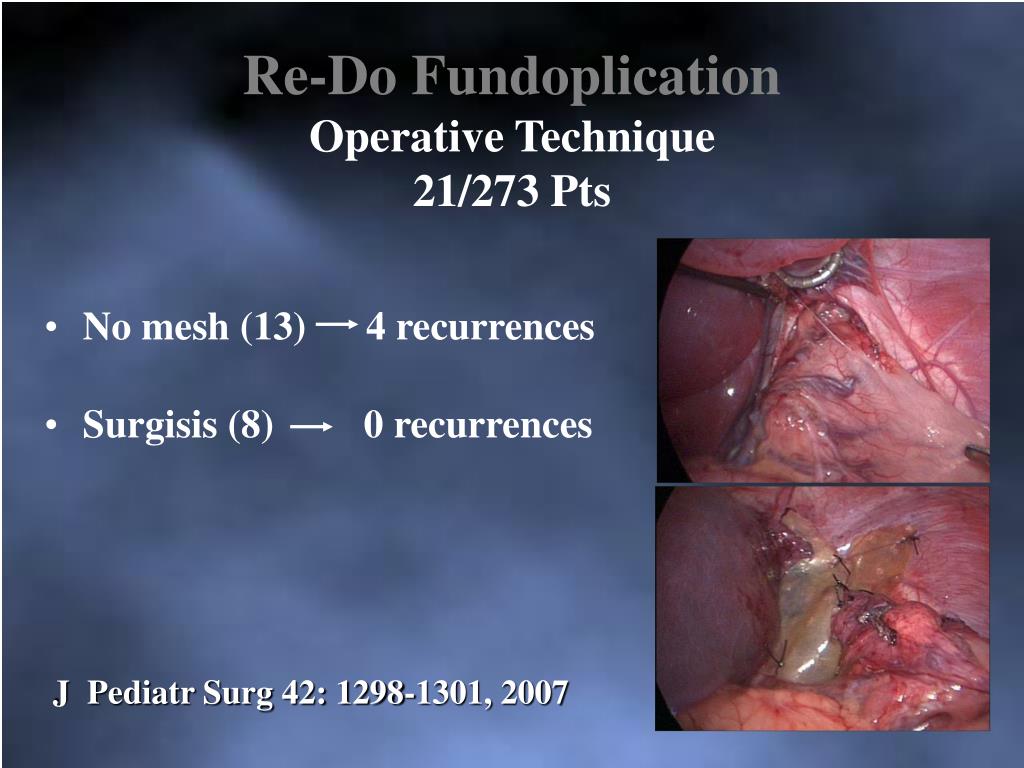 Re-Do Fundoplication
Operative Technique
21/273 Pts

• No mesh (13) → 4 recurrences

• Surgisis (8) → 0 recurrences

J Pediatr Surg 42: 1298-1301, 2007